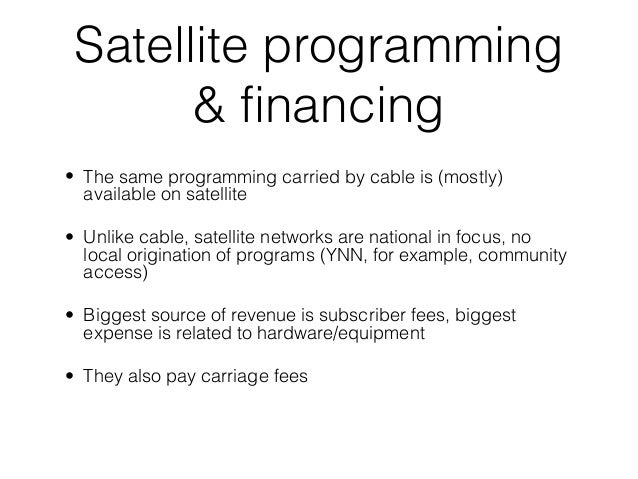 Satellite programming & financing

• The same programming carried by cable is (mostly) available on satellite

• Unlike cable, satellite networks are national in focus, no local origination of programs (YNN, for example, community access)

• Biggest source of revenue is subscriber fees, biggest expense is related to hardware/equipment

• They also pay carriage fees